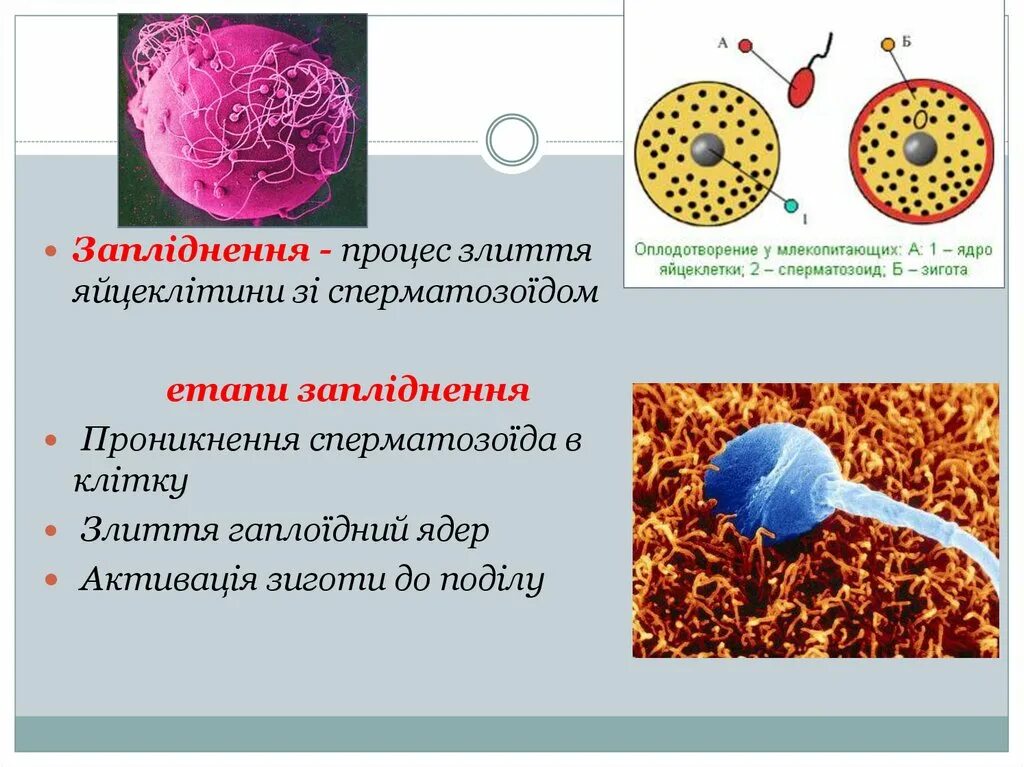 А

Б

1

Оплодотворение у млекопитающих: А: 1 – ядро яйцеклетки; 2 – сперматозоид; Б – зигота

Запліднення - процес злиття яйцеклітини зі сперматозоїдом

етапи запліднення

Проникнення сперматозоїда в клітку

Злиття гаплоїдний ядер

Активація зиготи до поділу